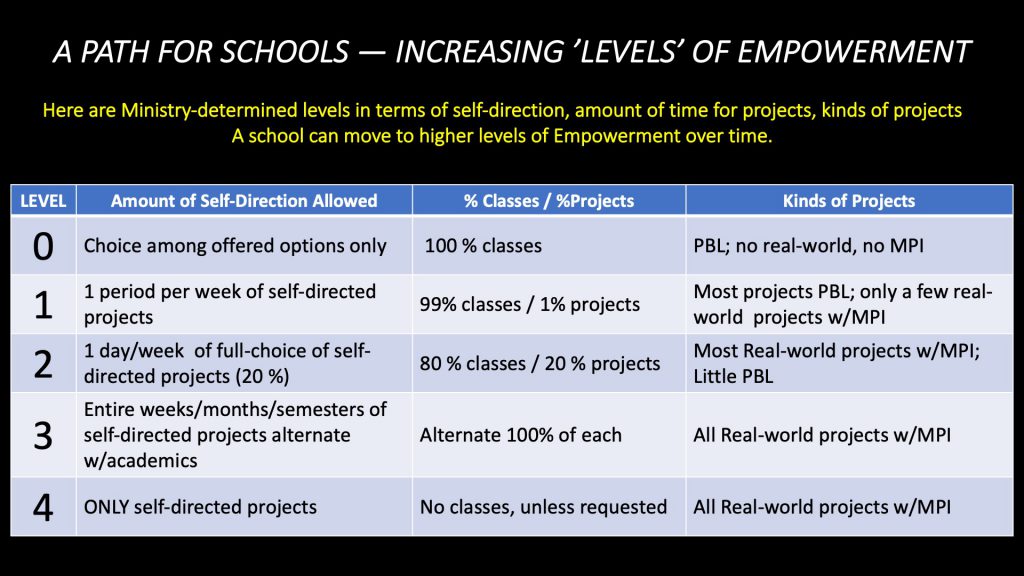 A PATH FOR SCHOOLS — INCREASING 'LEVELS' OF EMPOWERMENT

Here are Ministry-determined levels in terms of self-direction, amount of time for projects, kinds of projects
A school can move to higher levels of Empowerment over time.

| LEVEL | Amount of Self-Direction Allowed | % Classes / %Projects | Kinds of Projects |
|---|---|---|---|
| 0 | Choice among offered options only | 100 % classes | PBL; no real-world, no MPI |
| 1 | 1 period per week of self-directed projects | 99% classes / 1% projects | Most projects PBL; only a few real-world projects w/MPI |
| 2 | 1 day/week of full-choice of self-directed projects (20 %) | 80 % classes / 20 % projects | Most Real-world projects w/MPI; Little PBL |
| 3 | Entire weeks/months/semesters of self-directed projects alternate w/academics | Alternate 100% of each | All Real-world projects w/MPI |
| 4 | ONLY self-directed projects | No classes, unless requested | All Real-world projects w/MPI |